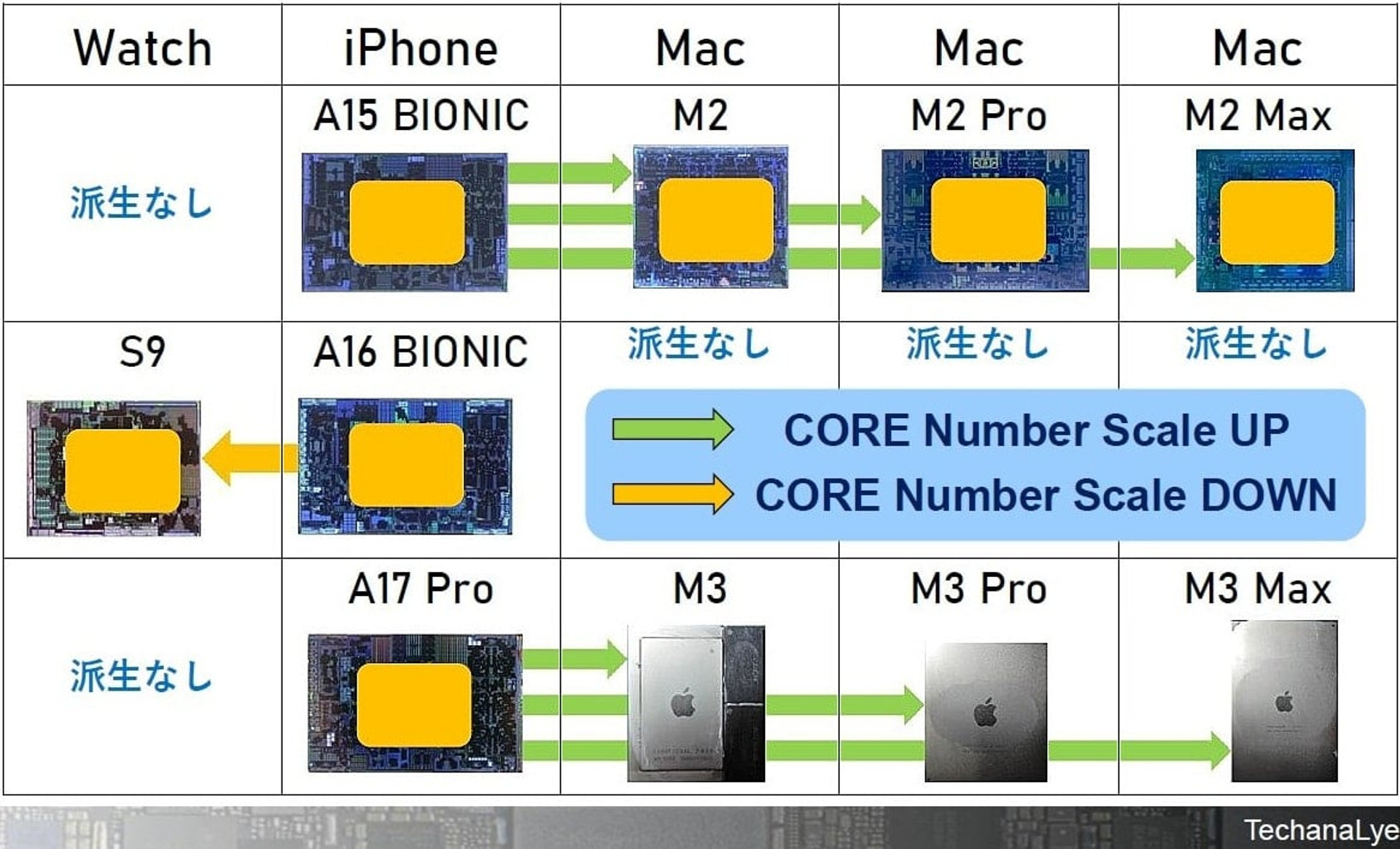 | Watch | iPhone | Mac | Mac | Mac |
|---|---|---|---|---|
| 派生なし | A15 BIONIC | M2 | M2 Pro | M2 Max |
| S9 | A16 BIONIC | 派生なし | 派生なし | 派生なし |
| 派生なし | A17 Pro | M3 | M3 Pro | M3 Max |

CORE Number Scale UP
CORE Number Scale DOWN

TechanaLye